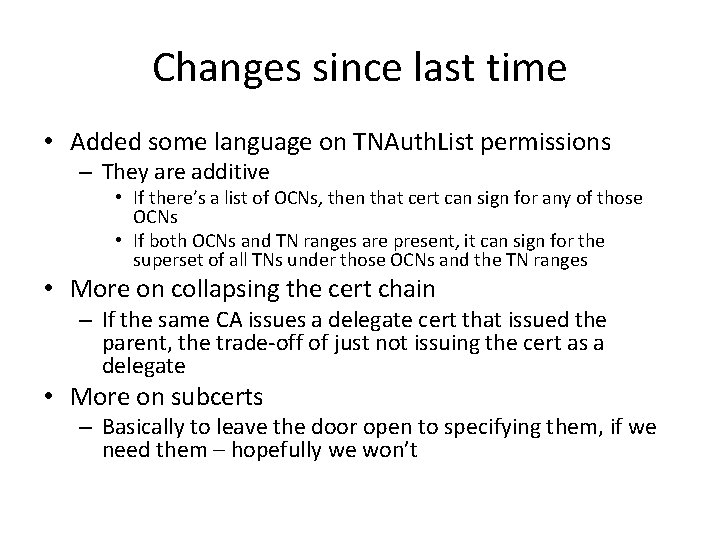 Changes since last time

• Added some language on TNAuthList permissions
– They are additive
• If there's a list of OCNs, then that cert can sign for any of those OCNs
• If both OCNs and TN ranges are present, it can sign for the superset of all TNs under those OCNs and the TN ranges
• More on collapsing the cert chain
– If the same CA issues a delegate cert that issued the parent, the trade-off of just not issuing the cert as a delegate
• More on subcerts
– Basically to leave the door open to specifying them, if we need them – hopefully we won't